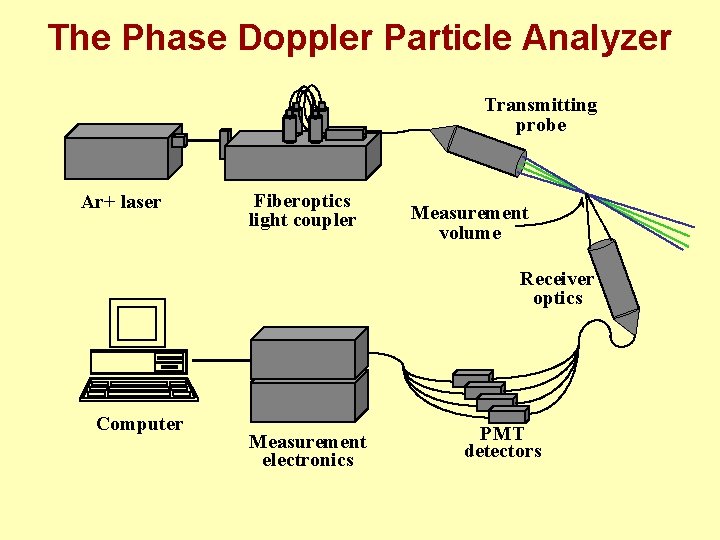 The Phase Doppler Particle Analyzer

Transmitting probe

Ar+ laser

Fiberoptics light coupler

Measurement volume

Receiver optics

Computer

Measurement electronics

PMT detectors